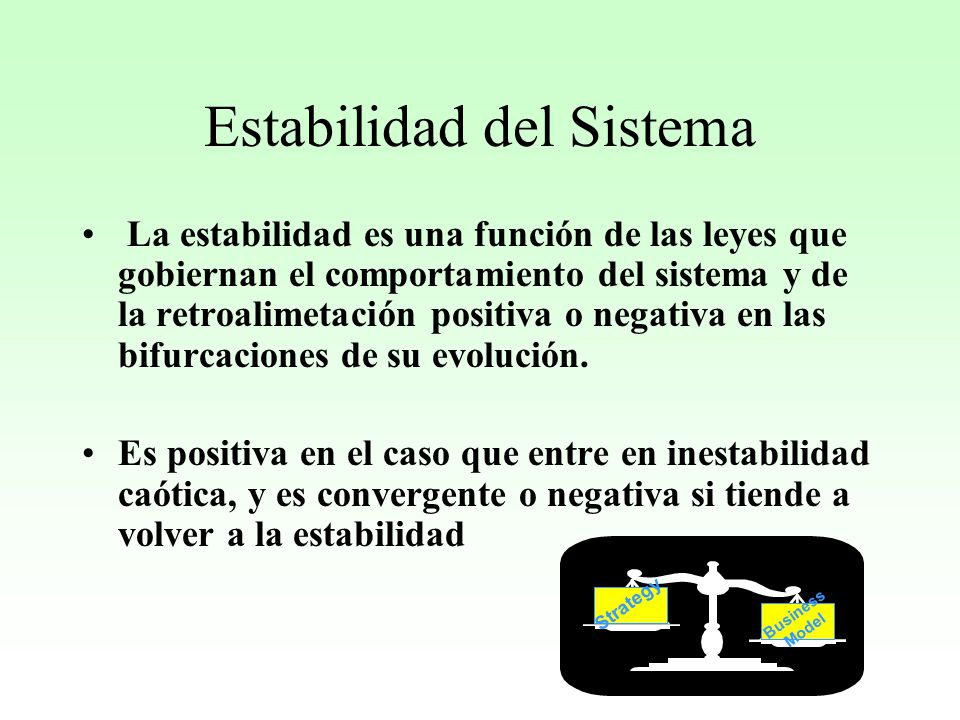 Estabilidad del Sistema

• La estabilidad es una función de las leyes que gobiernan el comportamiento del sistema y de la retroalimetación positiva o negativa en las bifurcaciones de su evolución.

• Es positiva en el caso que entre en inestabilidad caótica, y es convergente o negativa si tiende a volver a la estabilidad

Strategy

Business Model